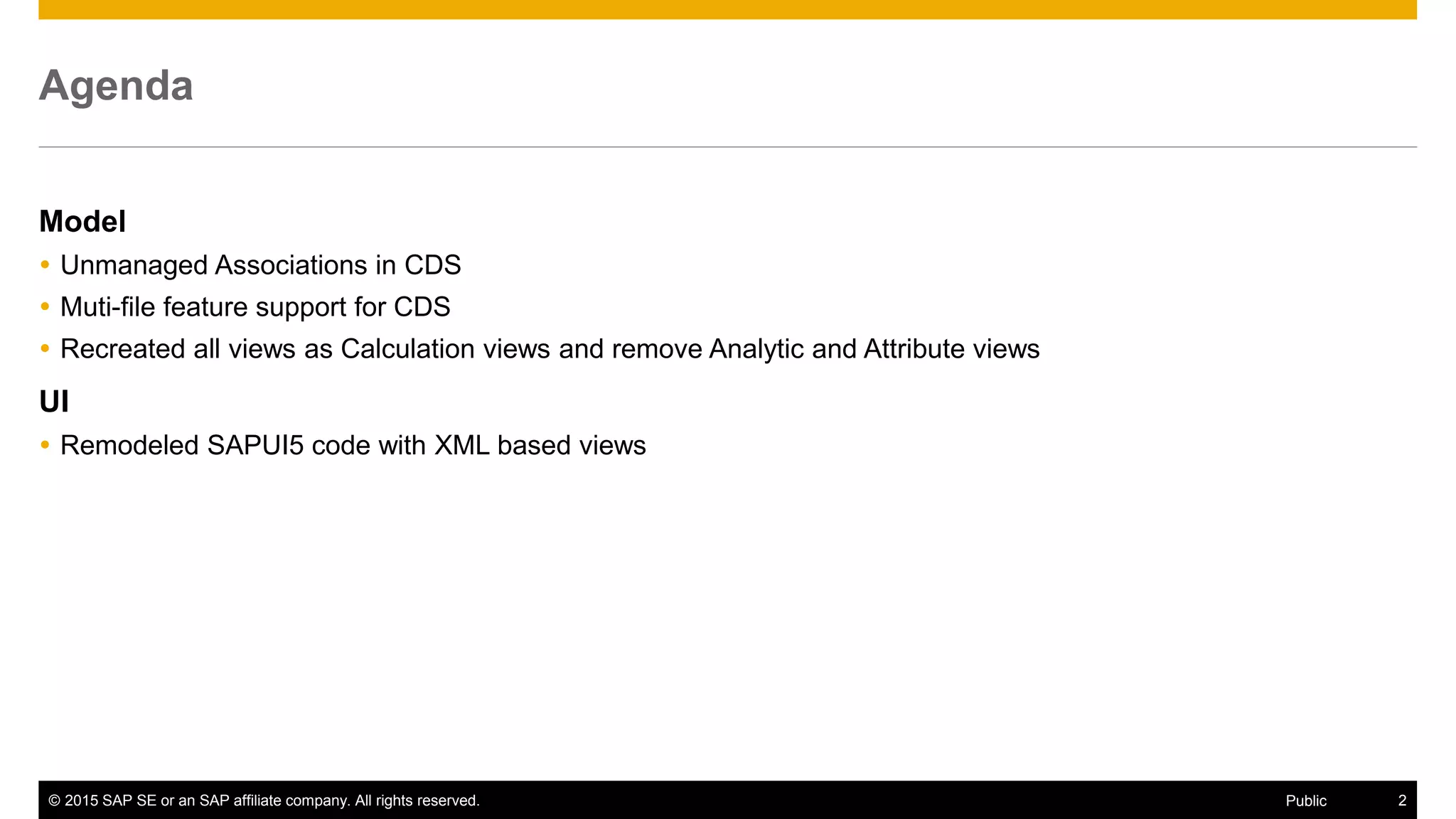 Agenda

Model
• Unmanaged Associations in CDS
• Muti-file feature support for CDS
• Recreated all views as Calculation views and remove Analytic and Attribute views

UI
• Remodeled SAPUI5 code with XML based views

© 2015 SAP SE or an SAP affiliate company. All rights reserved. Public 2